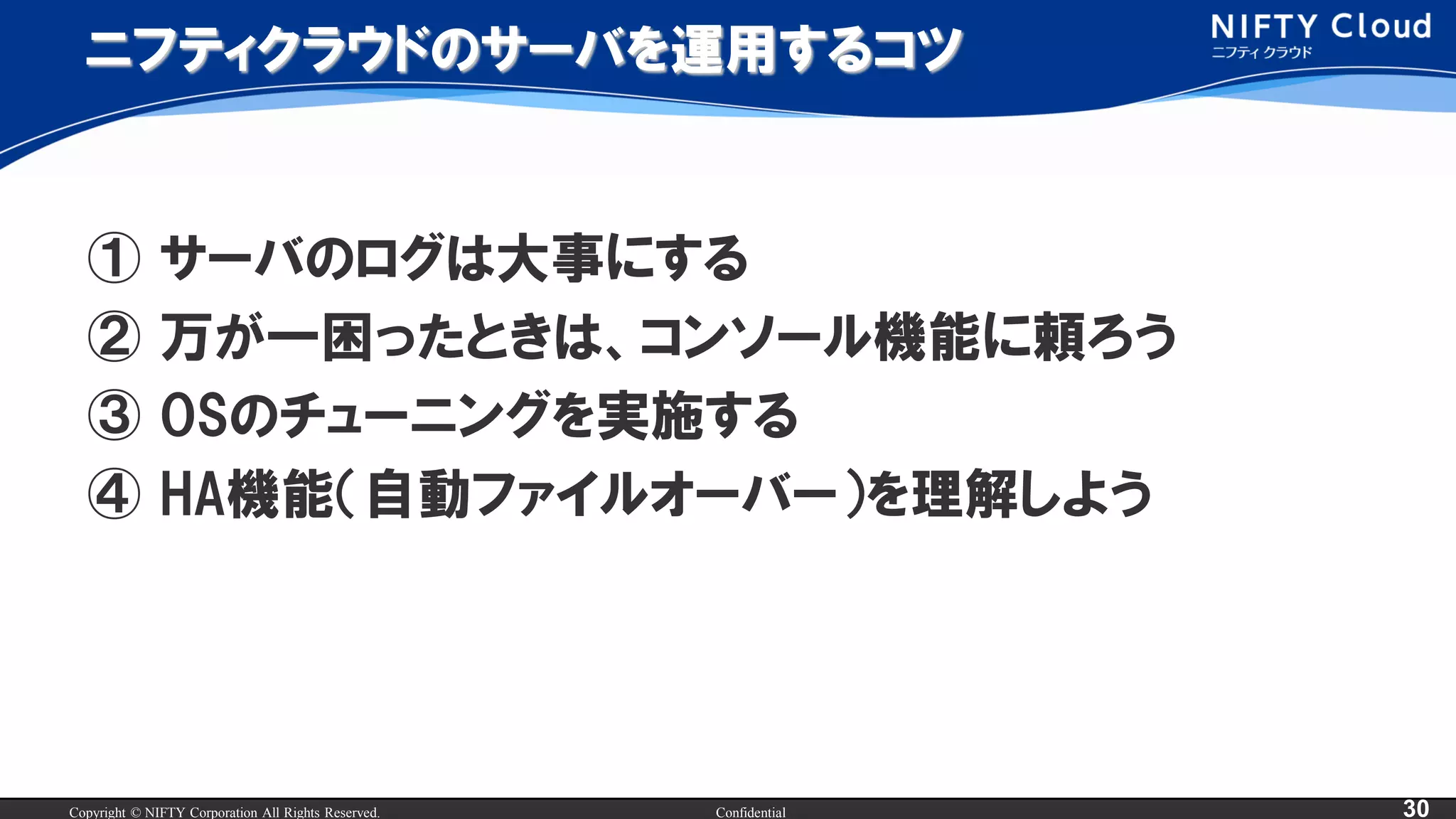 ニフティクラウドのサーバを運用するコツ

NIFTY Cloud
ニフティ クラウド

① サーバのログは大事にする
② 万が一困ったときは、コンソール機能に頼ろう
③ OSのチューニングを実施する
④ HA機能(自動ファイルオーバー)を理解しよう

Copyright © NIFTY Corporation All Rights Reserved.
Confidential
30